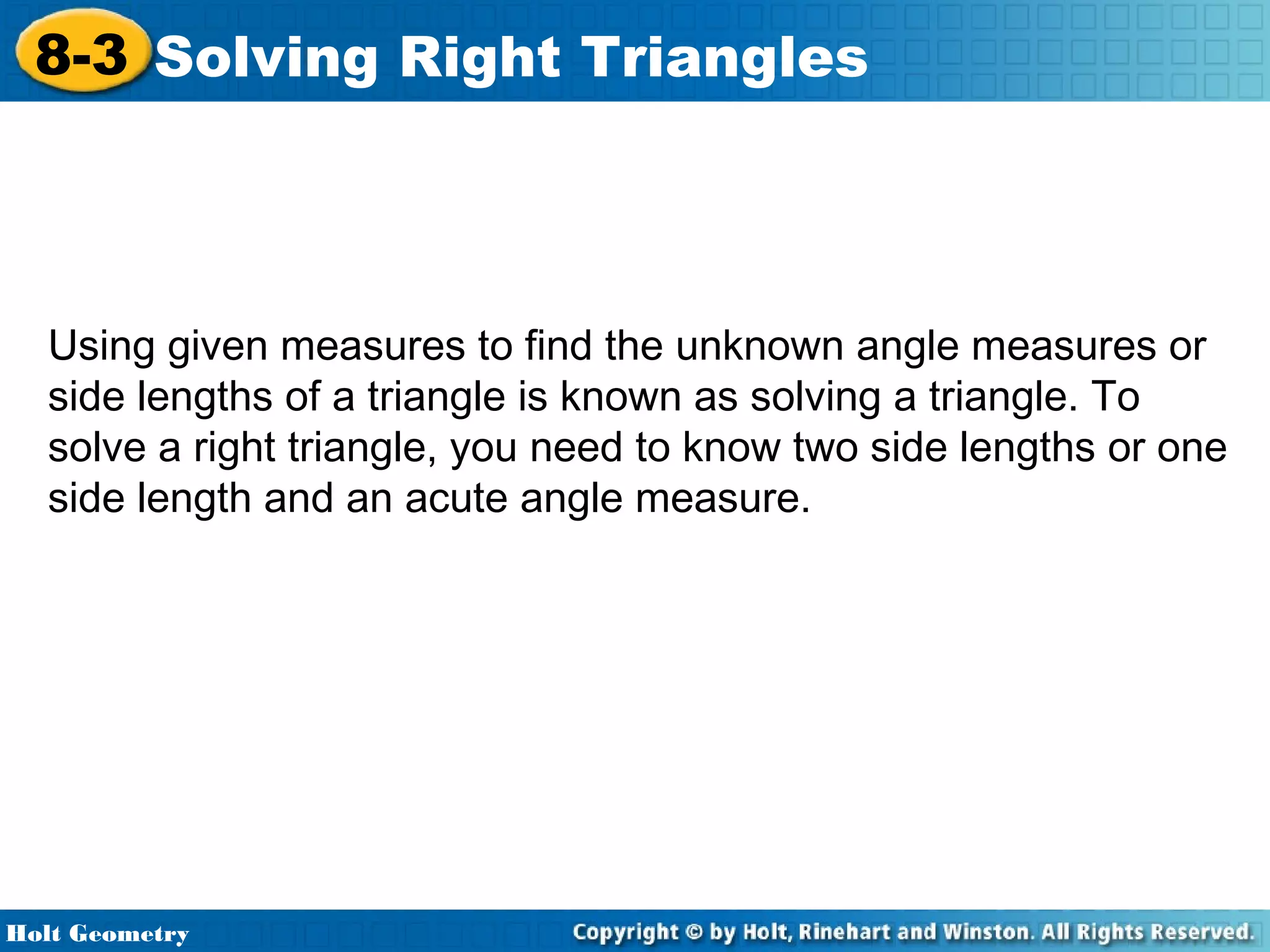 8-3 Solving Right Triangles

Using given measures to find the unknown angle measures or side lengths of a triangle is known as solving a triangle. To solve a right triangle, you need to know two side lengths or one side length and an acute angle measure.

Holt Geometry

Copyright © by Holt, Rinehart and Winston. All Rights Reserved.